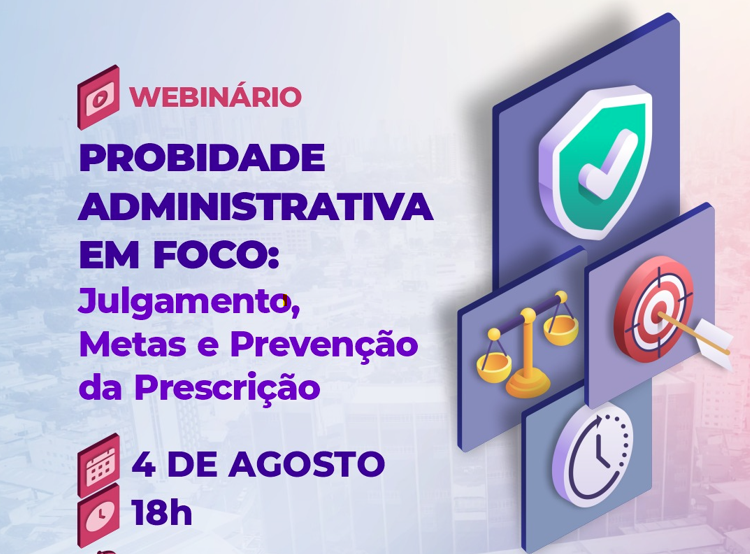 WEBINÁRIO

PROBIDADE ADMINISTRATIVA EM FOCO: Julgamento, Metas e Prevenção da Prescrição

4 DE AGOSTO

18h